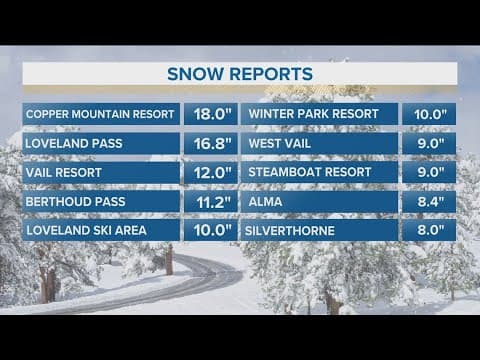 SNOW REPORTS

| | |
|---|---|
| COPPER MOUNTAIN RESORT | 18.0" |
| LOVELAND PASS | 16.8" |
| VAIL RESORT | 12.0" |
| BERTHOUD PASS | 11.2" |
| LOVELAND SKI AREA | 10.0" |

| | |
|---|---|
| WINTER PARK RESORT | 10.0" |
| WEST VAIL | 9.0" |
| STEAMBOAT RESORT | 9.0" |
| ALMA | 8.4" |
| SILVERTHORNE | 8.0" |